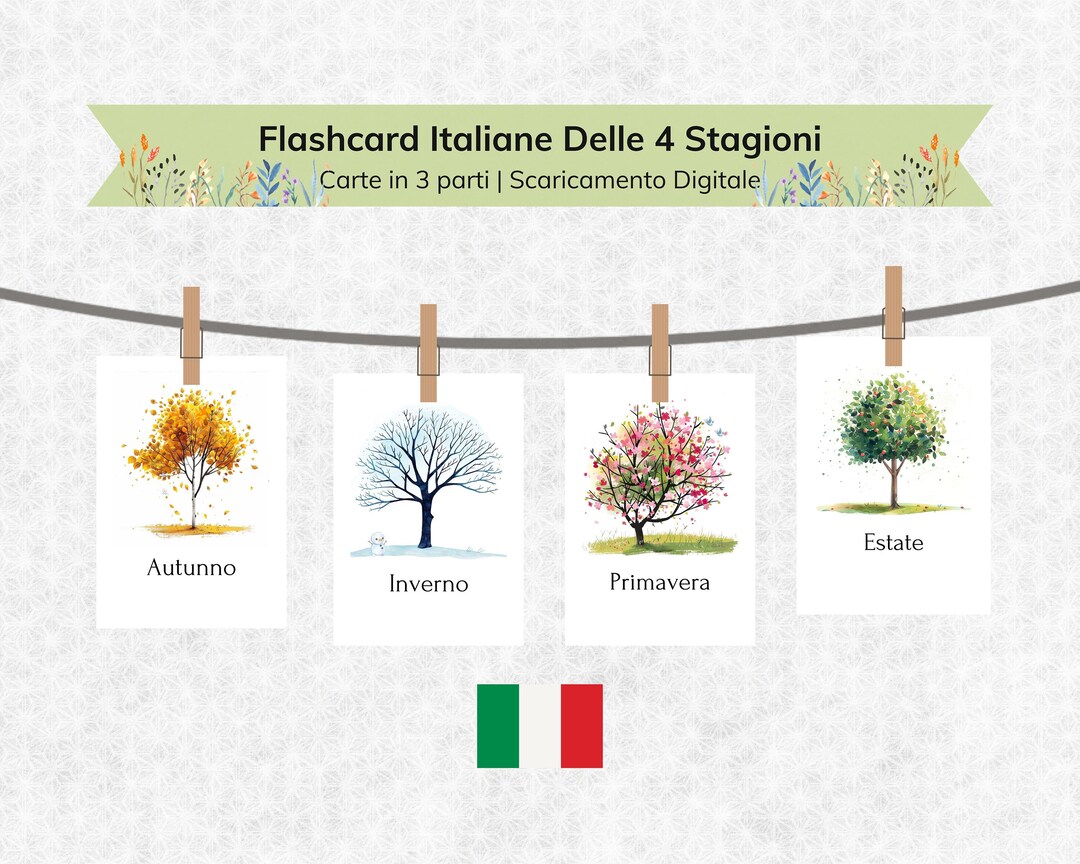 Flashcard Italiane Delle 4 Stagioni
Carte in 3 parti | Scaricamento Digitale

Autunno

Inverno

Primavera

Estate